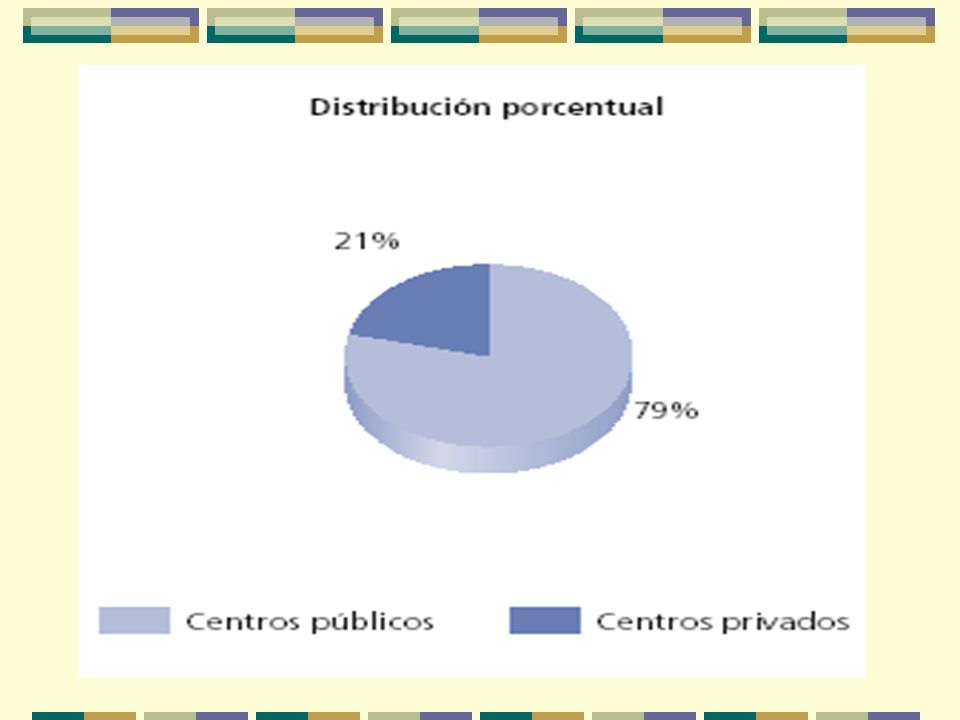 Distribución porcentual

21%

79%

Centros públicos
Centros privados